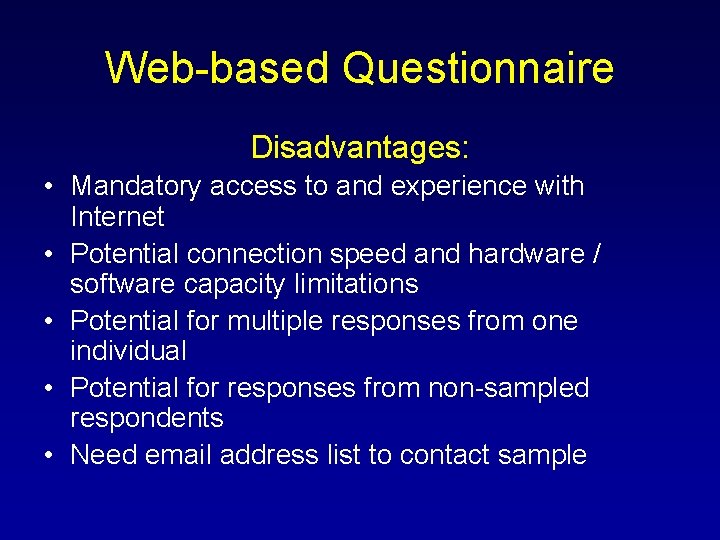 Web-based Questionnaire

Disadvantages:

• Mandatory access to and experience with Internet
• Potential connection speed and hardware / software capacity limitations
• Potential for multiple responses from one individual
• Potential for responses from non-sampled respondents
• Need email address list to contact sample